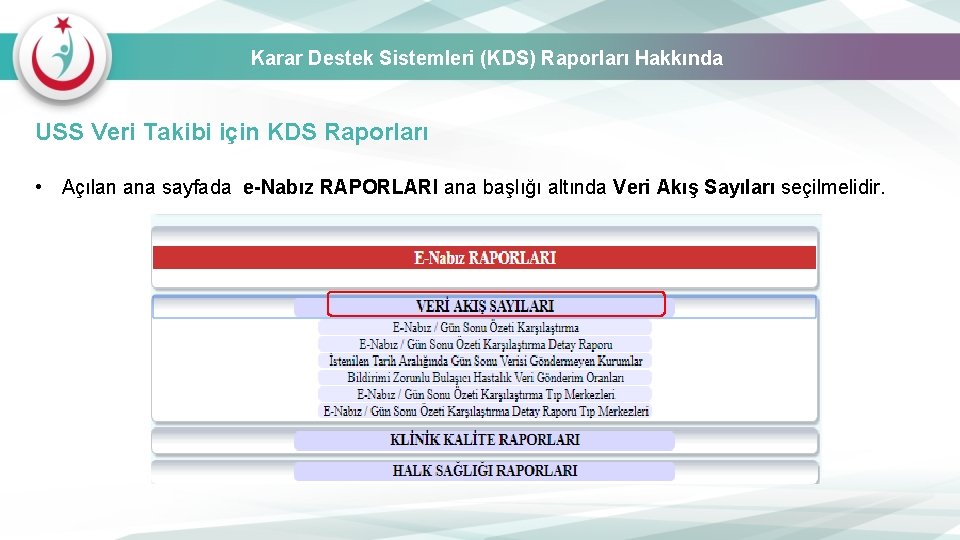 Karar Destek Sistemleri (KDS) Raporları Hakkında

USS Veri Takibi için KDS Raporları

• Açılan ana sayfada e-Nabız RAPORLARI ana başlığı altında Veri Akış Sayıları seçilmelidir.

E-Nabız RAPORLARI

VERİ AKIŞ SAYILARI

E-Nabız / Gün Sonu Özeti Karşılaştırma

E-Nabız / Gün Sonu Özeti Karşılaştırma Detay Raporu

İstenilen Tarih Aralığında Gün Sonu Verisi Göndermeyen Kurumlar

Bildirimi Zorunlu Bulaşıcı Hastalık Veri Gönderim Oranları

E-Nabız / Gün Sonu Özeti Karşılaştırma Tıp Merkezleri

E-Nabız / Gün Sonu Özeti Karşılaştırma Detay Raporu Tıp Merkezleri

KLİNİK KALİTE RAPORLARI

HALK SAĞLIĞI RAPORLARI